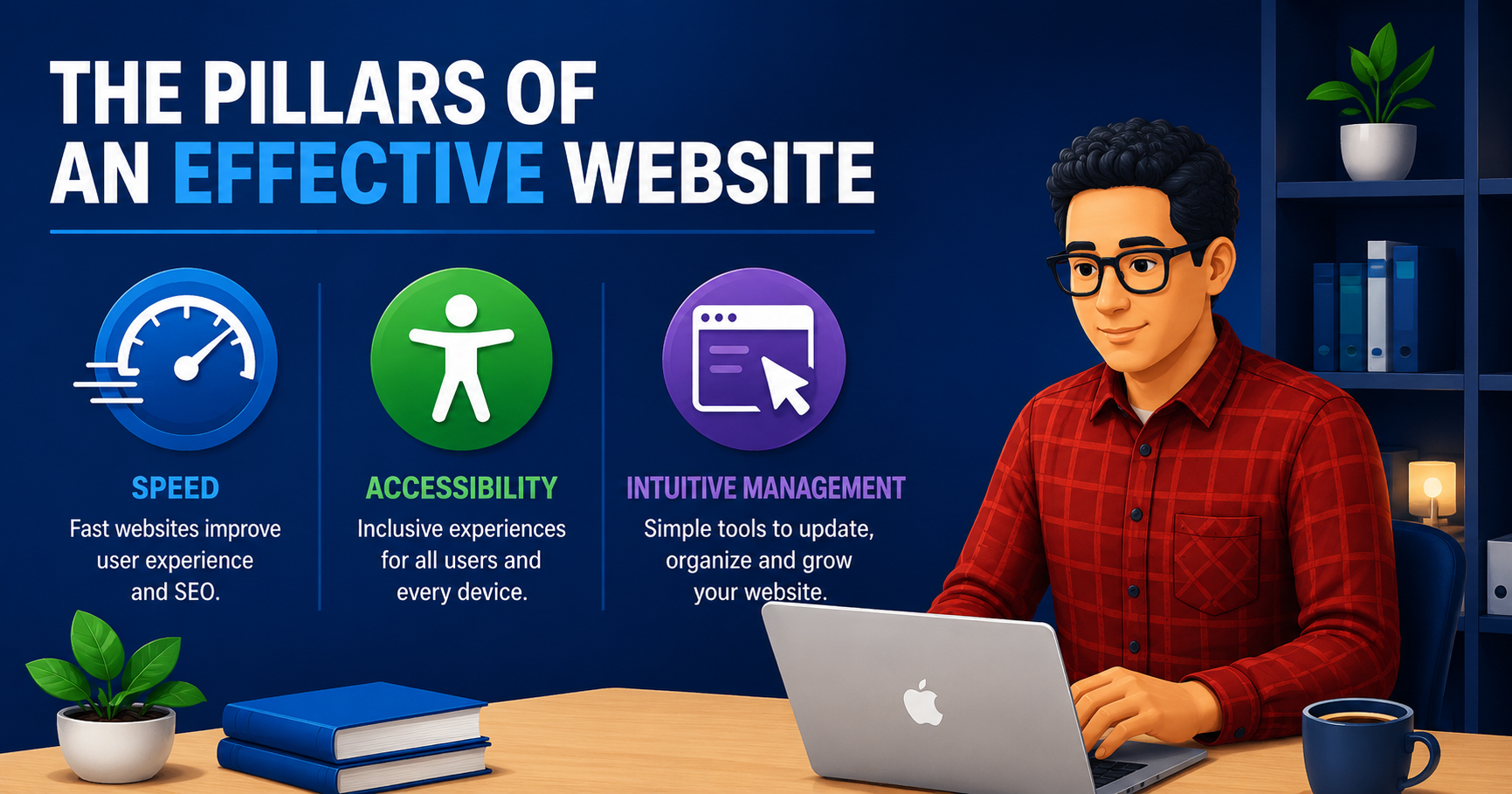 THE PILLARS OF AN EFFECTIVE WEBSITE

SPEED
Fast websites improve user experience and SEO.

ACCESSIBILITY
Inclusive experiences for all users and every device.

INTUITIVE MANAGEMENT
Simple tools to update, organize and grow your website.